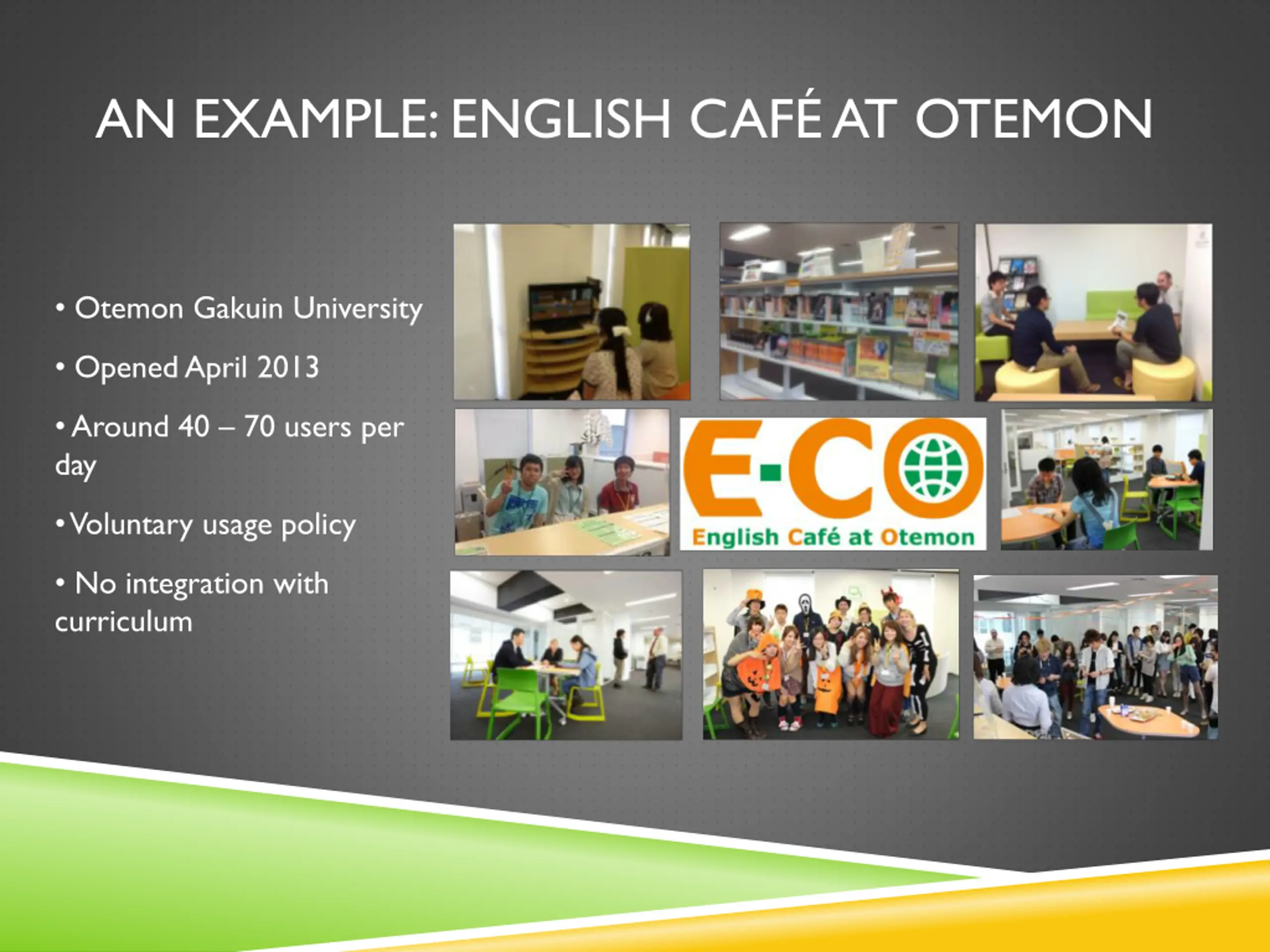 AN EXAMPLE: ENGLISH CAFÉ AT OTEMON

• Otemon Gakuin University

• Opened April 2013

• Around 40 – 70 users per day

• Voluntary usage policy

• No integration with curriculum

E-CO
English Café at Otemon